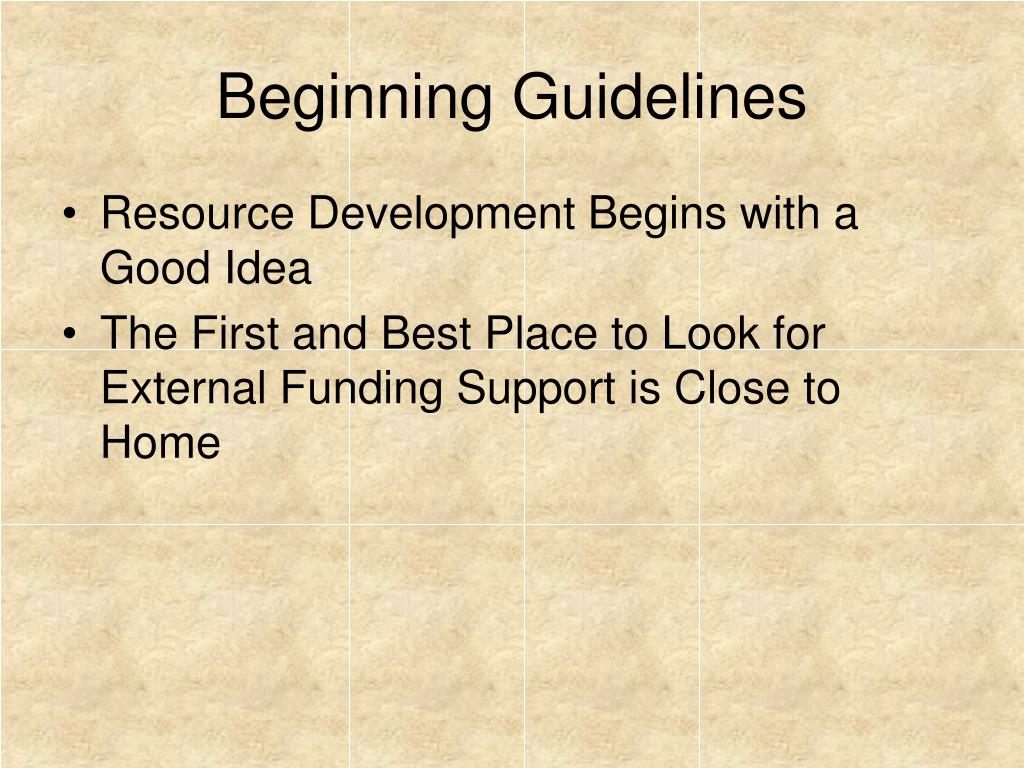 Beginning Guidelines

• Resource Development Begins with a Good Idea
• The First and Best Place to Look for External Funding Support is Close to Home